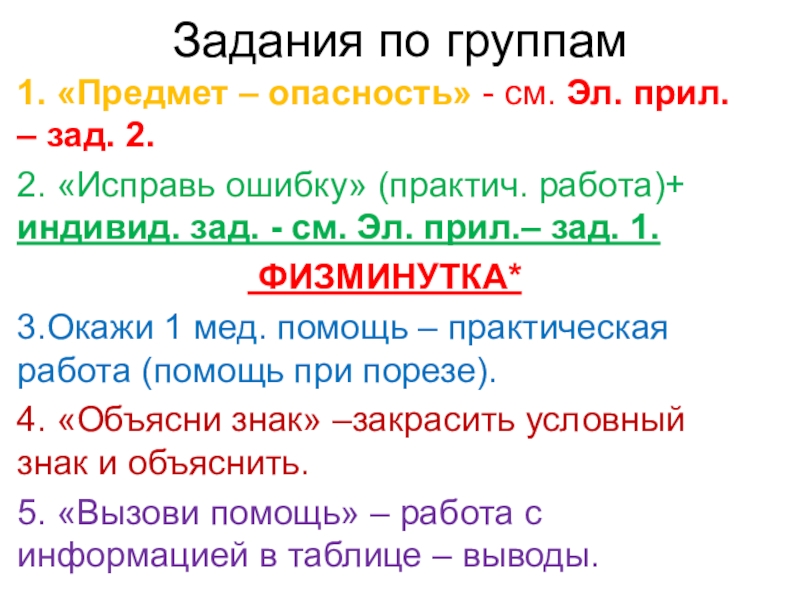 Задания по группам

1. «Предмет – опасность» - см. Эл. прил. – зад. 2.

2. «Исправь ошибку» (практич. работа)+ индивид. зад. - см. Эл. прил.– зад. 1.

ФИЗМИНУТКА*

3.Окажи 1 мед. помощь – практическая работа (помощь при порезе).

4. «Объясни знак» –закрасить условный знак и объяснить.

5. «Вызови помощь» – работа с информацией в таблице – выводы.